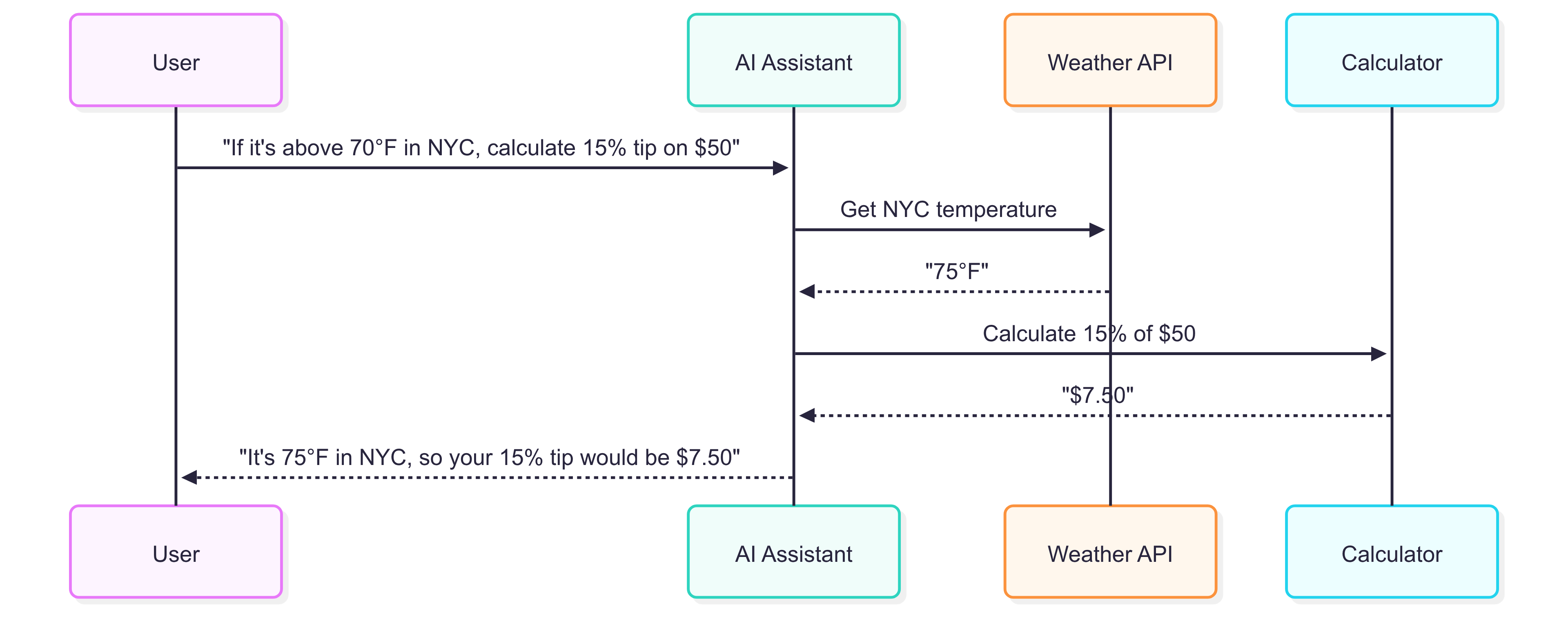 User

AI Assistant

Weather API

Calculator

"If it's above 70°F in NYC, calculate 15% tip on \$50"

Get NYC temperature

"75°F"

Calculate 15% of \$50

"\$7.50"

"It's 75°F in NYC, so your 15% tip would be \$7.50"

User

AI Assistant

Weather API

Calculator